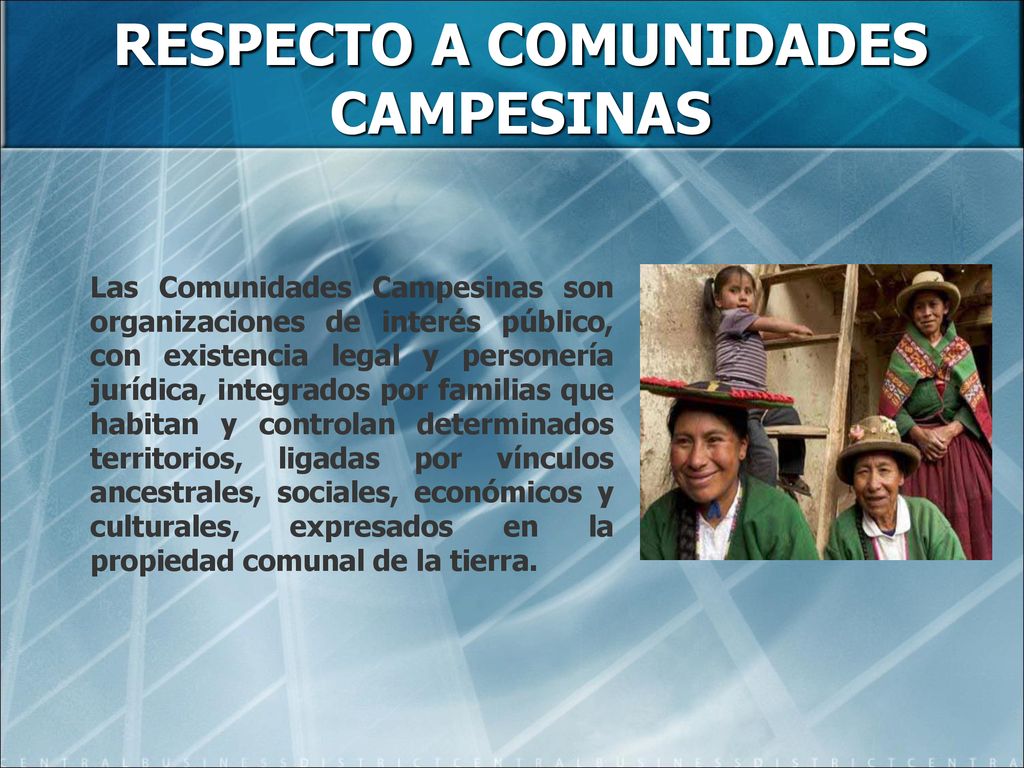 RESPECTO A COMUNIDADES CAMPESINAS

Las Comunidades Campesinas son organizaciones de interés público, con existencia legal y personería jurídica, integrados por familias que habitan y controlan determinados territorios, ligadas por vínculos ancestrales, sociales, económicos y culturales, expresados en la propiedad comunal de la tierra.

CENTRALBUSINESSDISTRICTCENTRALBUSINESSDISTRICTCENTRA